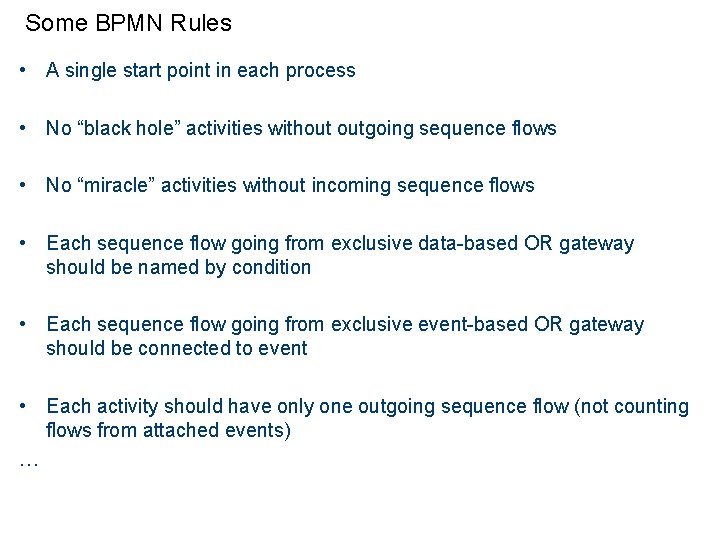 Some BPMN Rules

• A single start point in each process

• No “black hole” activities without outgoing sequence flows

• No “miracle” activities without incoming sequence flows

• Each sequence flow going from exclusive data-based OR gateway should be named by condition

• Each sequence flow going from exclusive event-based OR gateway should be connected to event

• Each activity should have only one outgoing sequence flow (not counting flows from attached events)

…